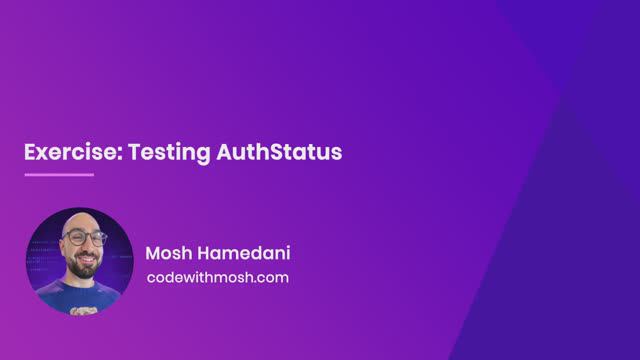 Exercise: Testing AuthStatus

Mosh Hamedani
codewithmosh.com